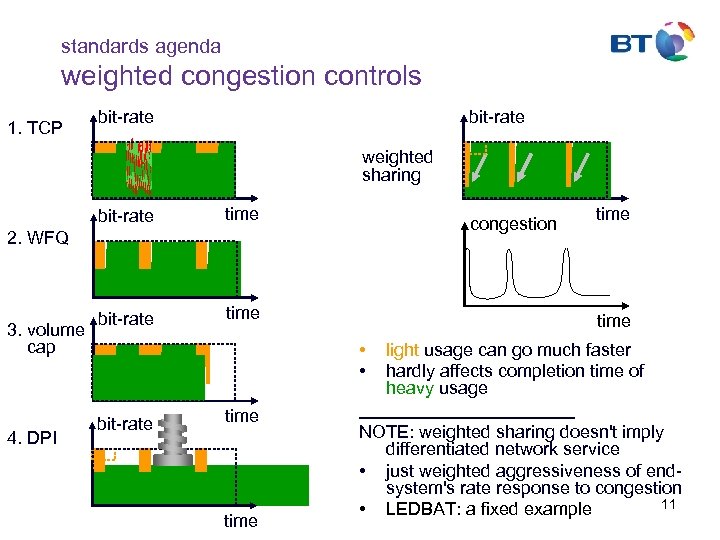 standards agenda
weighted congestion controls

BT

1. TCP
bit-rate
time

2. WFQ
bit-rate
time

3. volume cap
bit-rate
time

4. DPI
bit-rate
time

weighted sharing
bit-rate
time

congestion
time

• light usage can go much faster
• hardly affects completion time of heavy usage

NOTE: weighted sharing doesn't imply differentiated network service
• just weighted aggressiveness of end-system's rate response to congestion
• LEDBAT: a fixed example

11